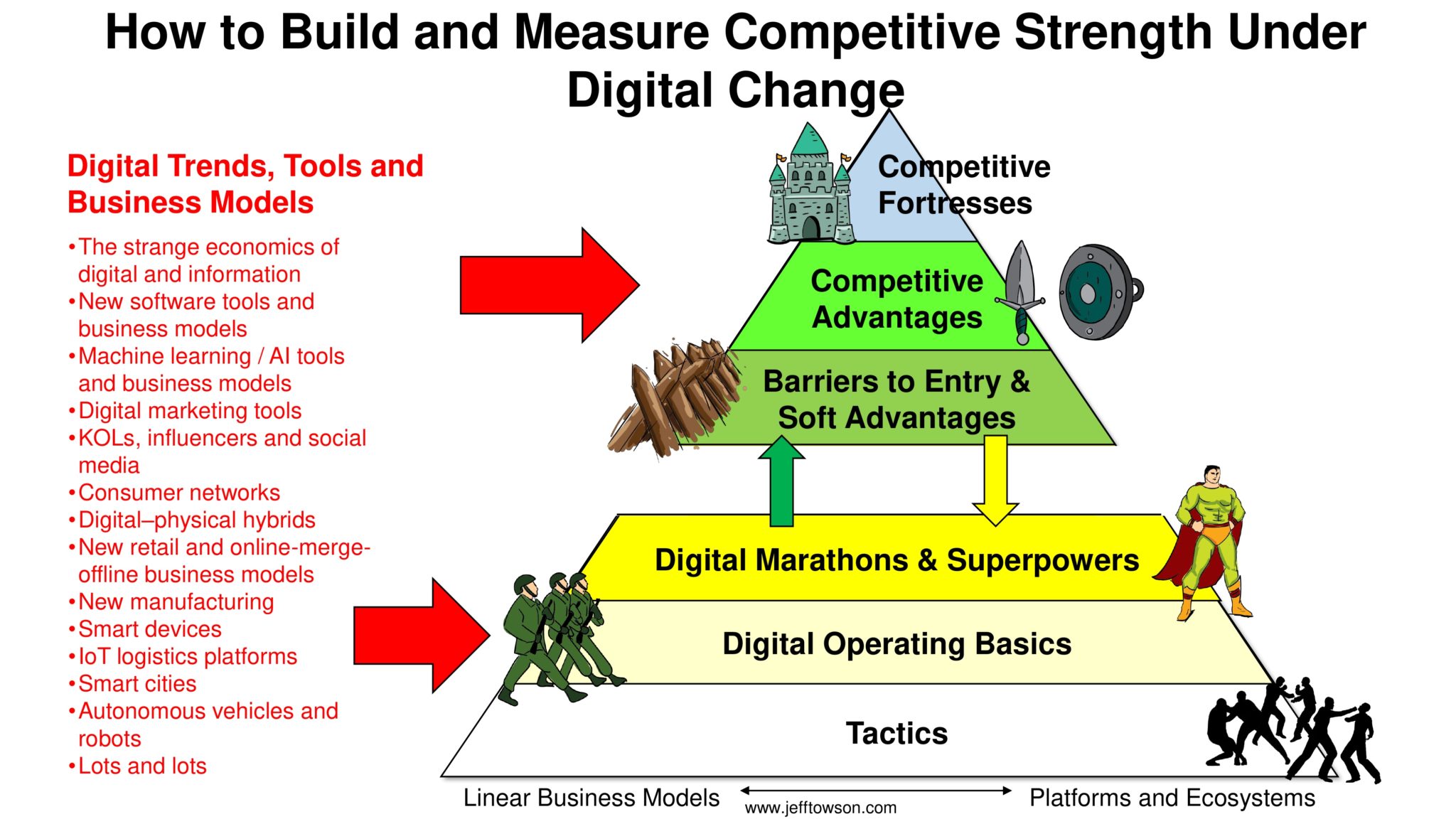 How to Build and Measure Competitive Strength Under Digital Change

Digital Trends, Tools and Business Models

•The strange economics of digital and information
•New software tools and business models
•Machine learning / AI tools and business models
•Digital marketing tools
•KOLs, influencers and social media
•Consumer networks
•Digital–physical hybrids
•New retail and online-merge-offline business models
•New manufacturing
•Smart devices
•IoT logistics platforms
•Smart cities
•Autonomous vehicles and robots
•Lots and lots

Competitive Fortresses

Competitive Advantages

Barriers to Entry & Soft Advantages

Digital Marathons & Superpowers

Digital Operating Basics

Tactics

Linear Business Models

www.jefftowson.com

Platforms and Ecosystems